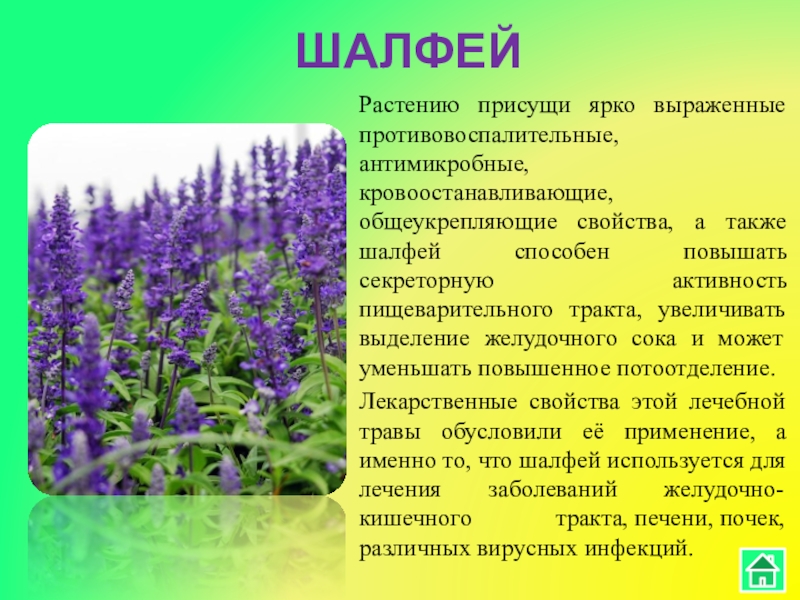 ШАЛФЕЙ

Растению присущи ярко выраженные противовоспалительные, антимикробные, кровоостанавливающие, общеукрепляющие свойства, а также шалфей способен повышать секреторную активность пищеварительного тракта, увеличивать выделение желудочного сока и может уменьшать повышенное потоотделение.

Лекарственные свойства этой лечебной травы обусловили её применение, а именно то, что шалфей используется для лечения заболеваний желудочно-кишечного тракта, печени, почек, различных вирусных инфекций.